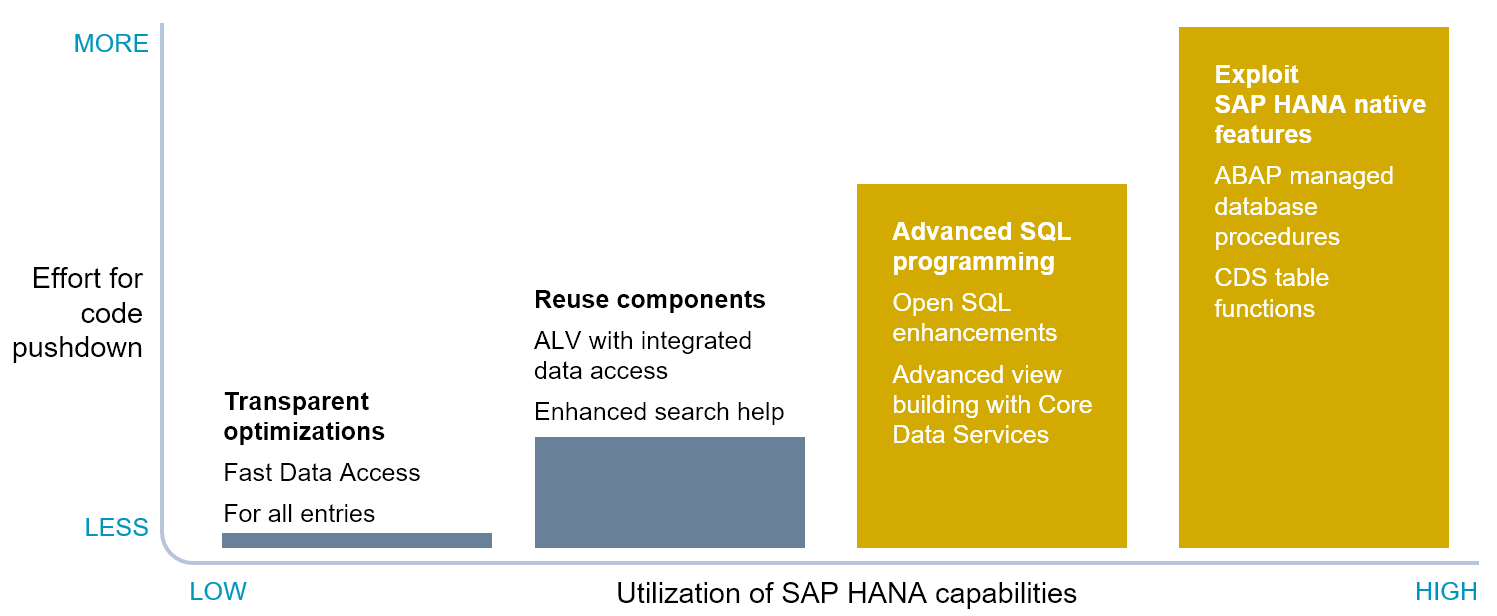 MORE

Effort for code pushdown

LESS

Transparent optimizations

Fast Data Access

For all entries

Reuse components

ALV with integrated data access

Enhanced search help

Advanced SQL programming

Open SQL enhancements

Advanced view building with Core Data Services

Exploit SAP HANA native features

ABAP managed database procedures

CDS table functions

LOW

Utilization of SAP HANA capabilities

HIGH